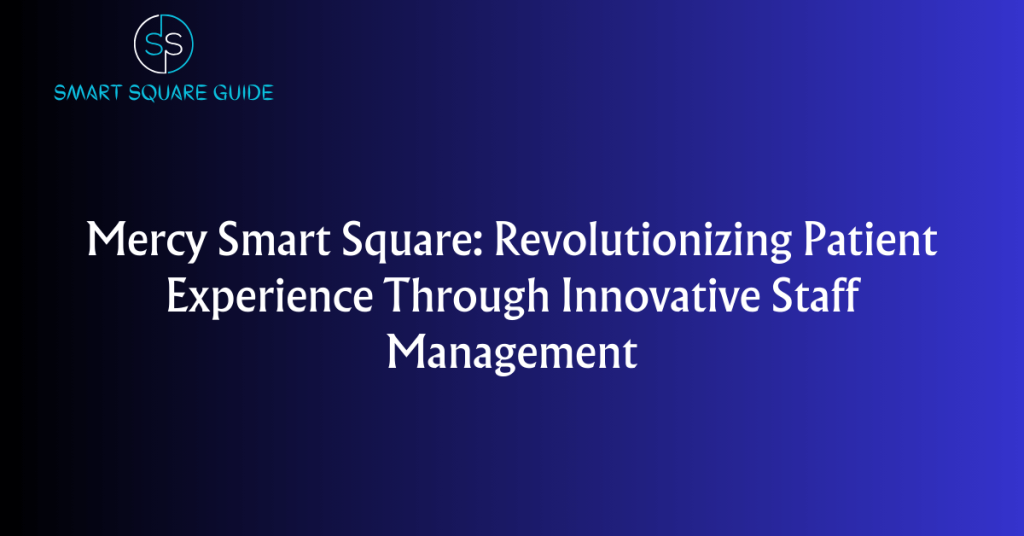 SS
SMART SQUARE GUIDE

Mercy Smart Square: Revolutionizing Patient Experience Through Innovative Staff Management